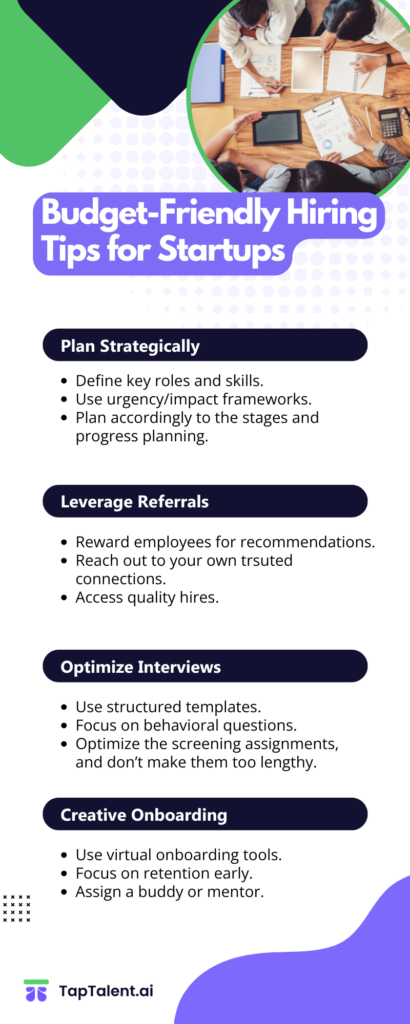 Budget-Friendly Hiring Tips for Startups

Plan Strategically

- Define key roles and skills.
- Use urgency/impact frameworks.
- Plan accordingly to the stages and progress planning.

Leverage Referrals

- Reward employees for recommendations.
- Reach out to your own trsuted connections.
- Access quality hires.

Optimize Interviews

- Use structured templates.
- Focus on behavioral questions.
- Optimize the screening assignments, and don't make them too lengthy.

Creative Onboarding

- Use virtual onboarding tools.
- Focus on retention early.
- Assign a buddy or mentor.

TapTalent.ai